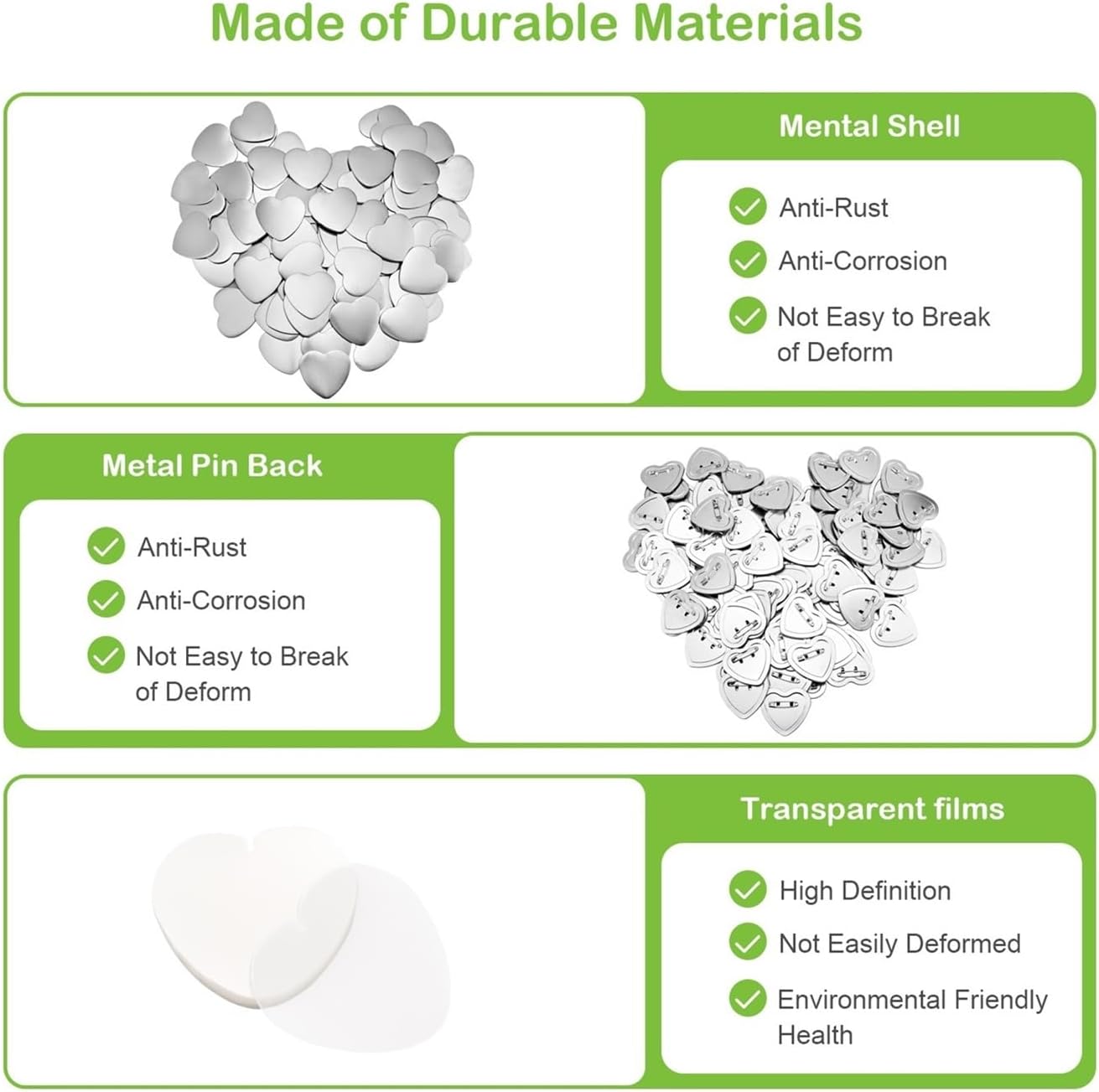 Made of Durable Materials

Mental Shell

Anti-Rust

Anti-Corrosion

Not Easy to Break of Deform

Metal Pin Back

Anti-Rust

Anti-Corrosion

Not Easy to Break of Deform

Transparent films

High Definition

Not Easily Deformed

Environmental Friendly Health